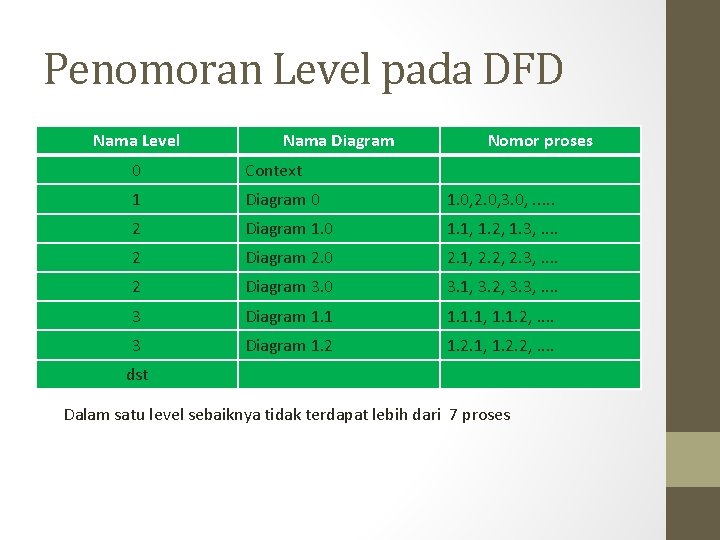 Penomoran Level pada DFD

| Nama Level | Nama Diagram | Nomor proses |
|---|---|---|
| 0 | Context | |
| 1 | Diagram 0 | 1.0,2.0,3.0, ..... |
| 2 | Diagram 1.0 | 1.1, 1.2, 1.3, .... |
| 2 | Diagram 2.0 | 2.1, 2.2, 2.3, .... |
| 2 | Diagram 3.0 | 3.1, 3.2, 3.3, .... |
| 3 | Diagram 1.1 | 1.1.1, 1.1.2, .... |
| 3 | Diagram 1.2 | 1.2.1, 1.2.2, .... |
| dst | | |

Dalam satu level sebaiknya tidak terdapat lebih dari 7 proses